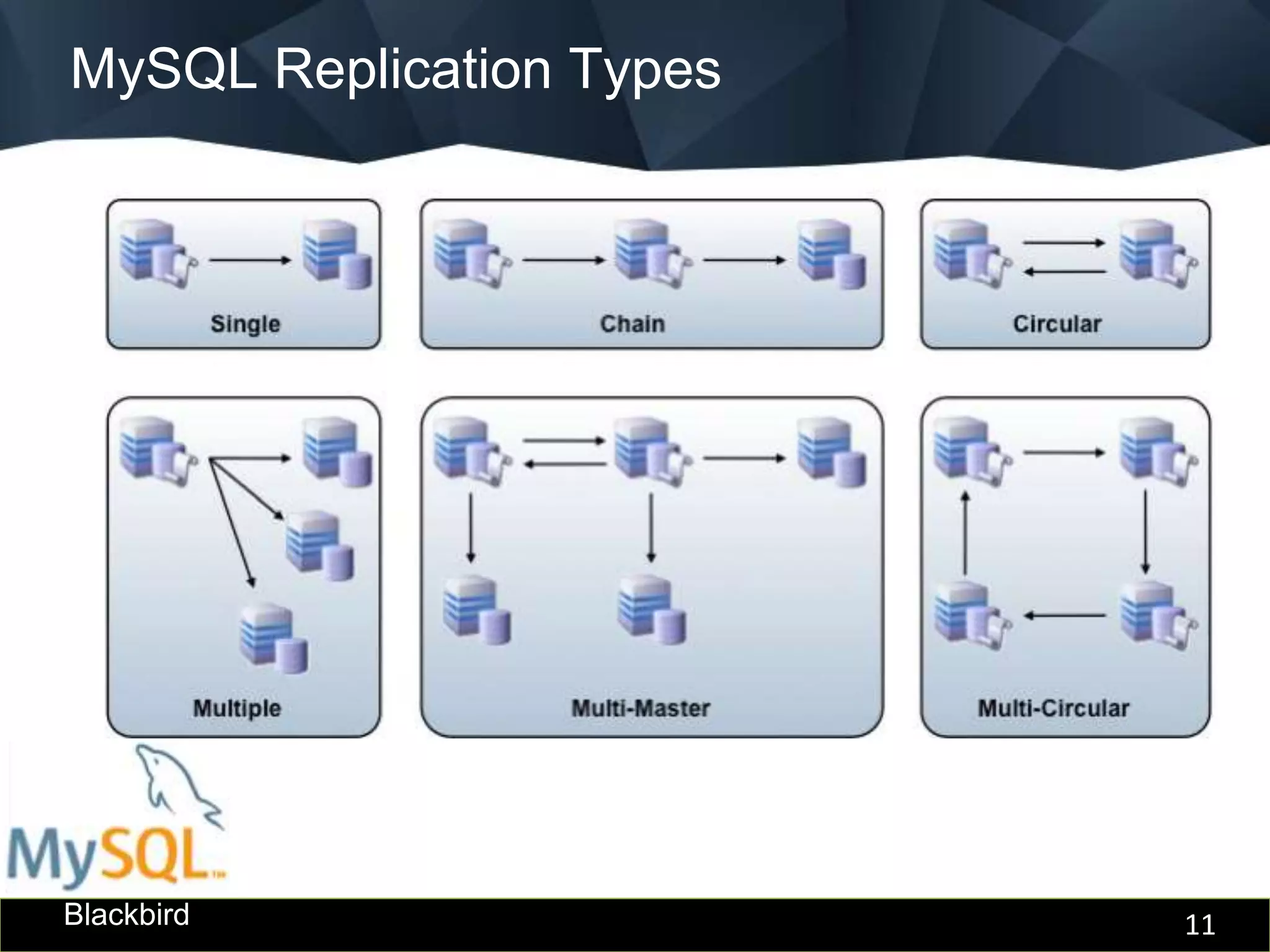 MySQL Replication Types

Single

Chain

Circular

Multiple

Multi-Master

Multi-Circular

MySQL™

Blackbird

11